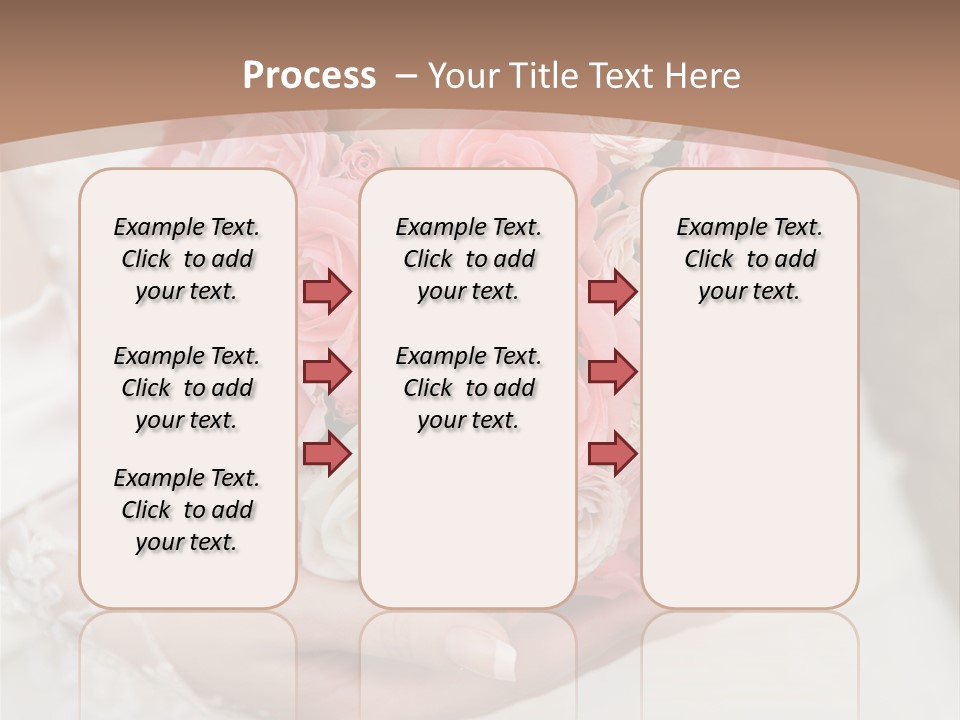 Process – Your Title Text Here

Example Text. Click to add your text.

Example Text. Click to add your text.

Example Text. Click to add your text.

Example Text. Click to add your text.

Example Text. Click to add your text.

Example Text. Click to add your text.